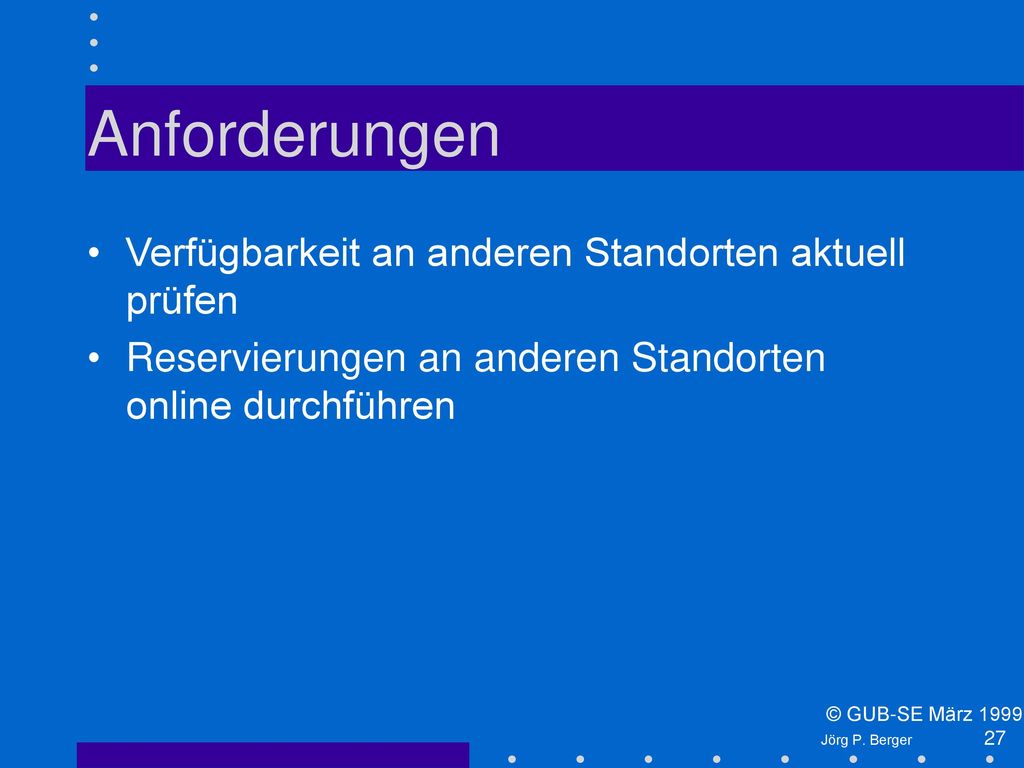 Anforderungen

• Verfügbarkeit an anderen Standorten aktuell prüfen
• Reservierungen an anderen Standorten online durchführen

© GUB-SE März 1999
Jörg P. Berger
27